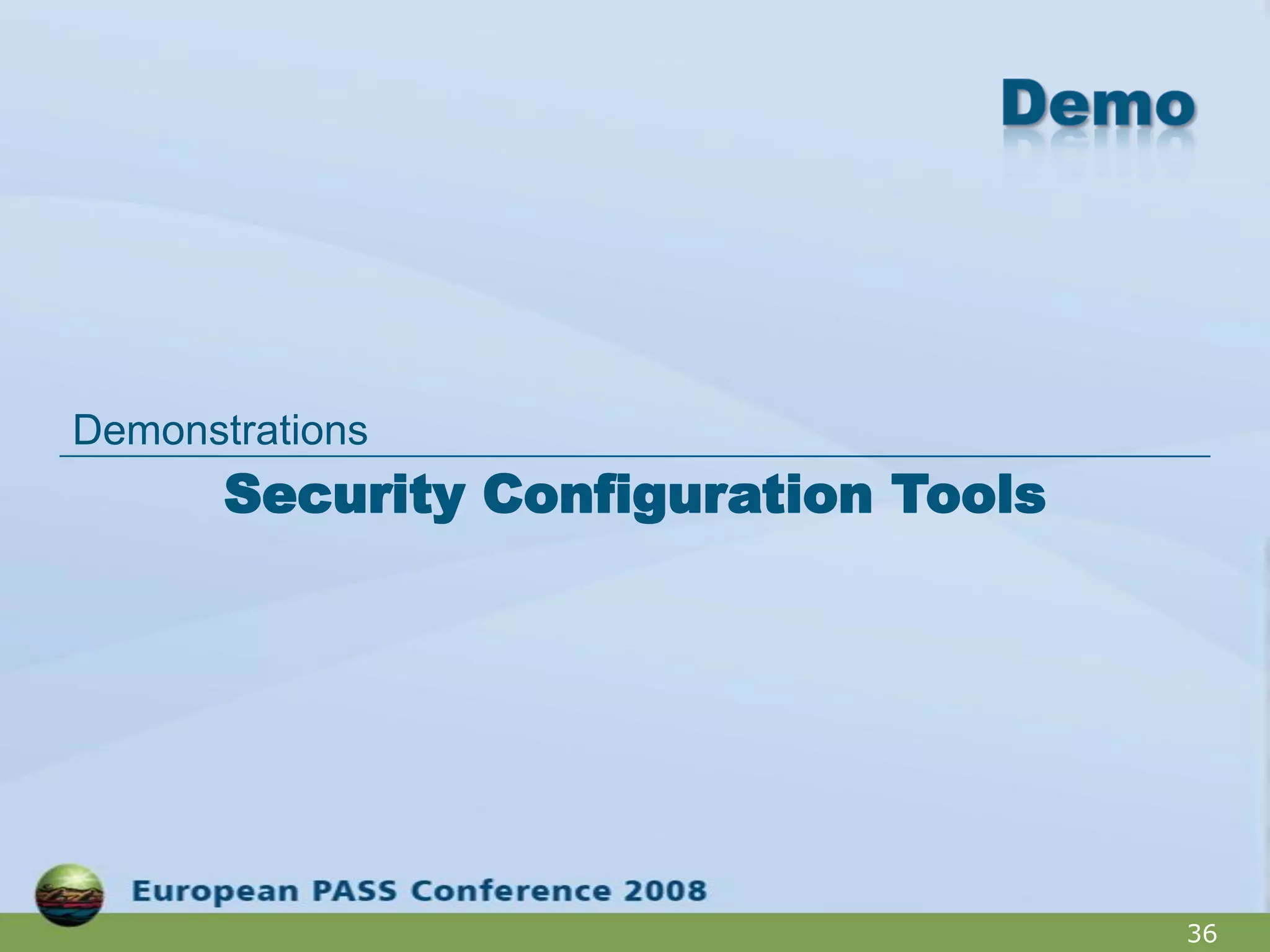 Demo

Demonstrations

Security Configuration Tools

European PASS Conference 2008

36